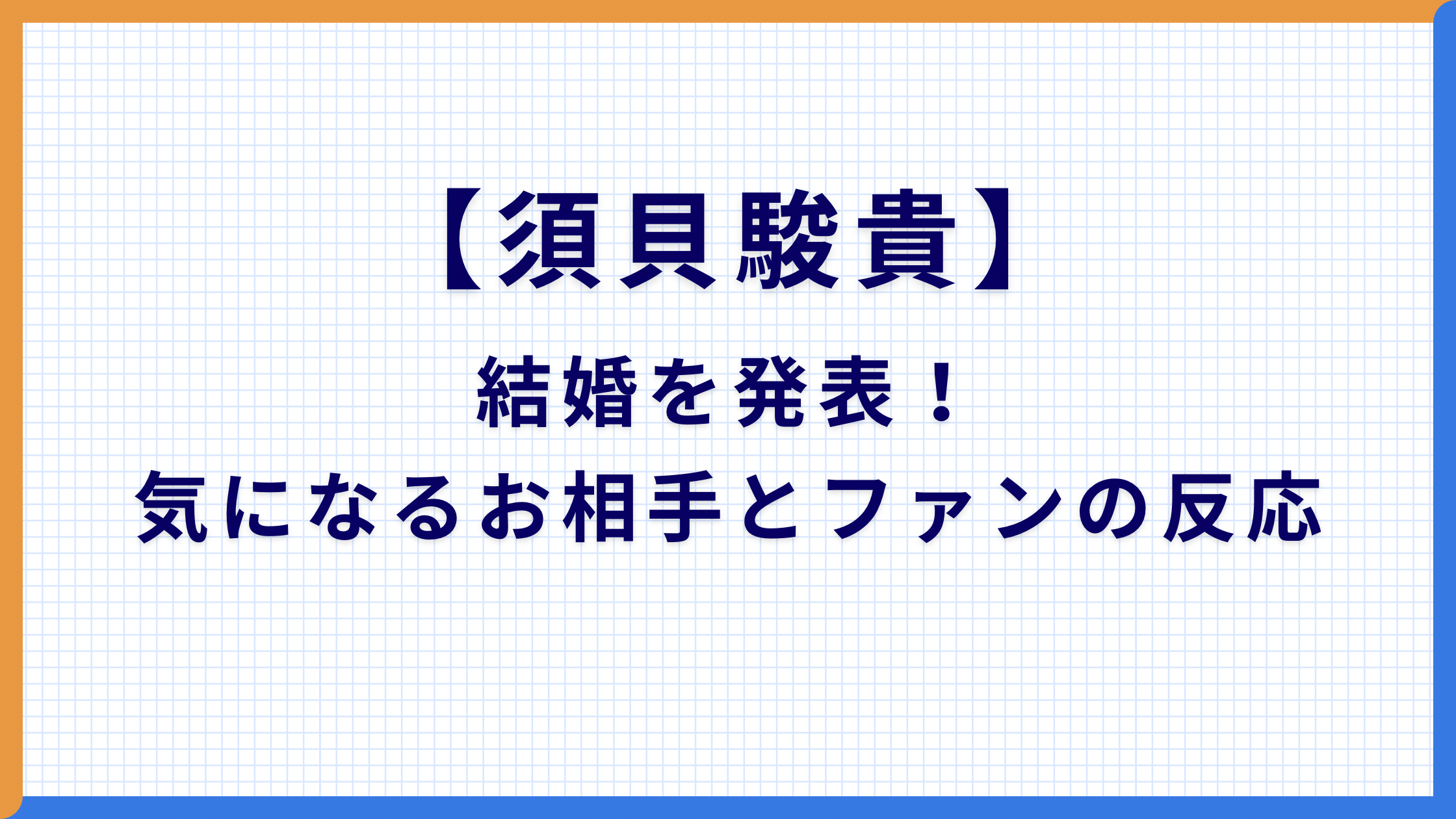 【須貝駿貴】

結婚を発表！
気になるお相手とファンの反応